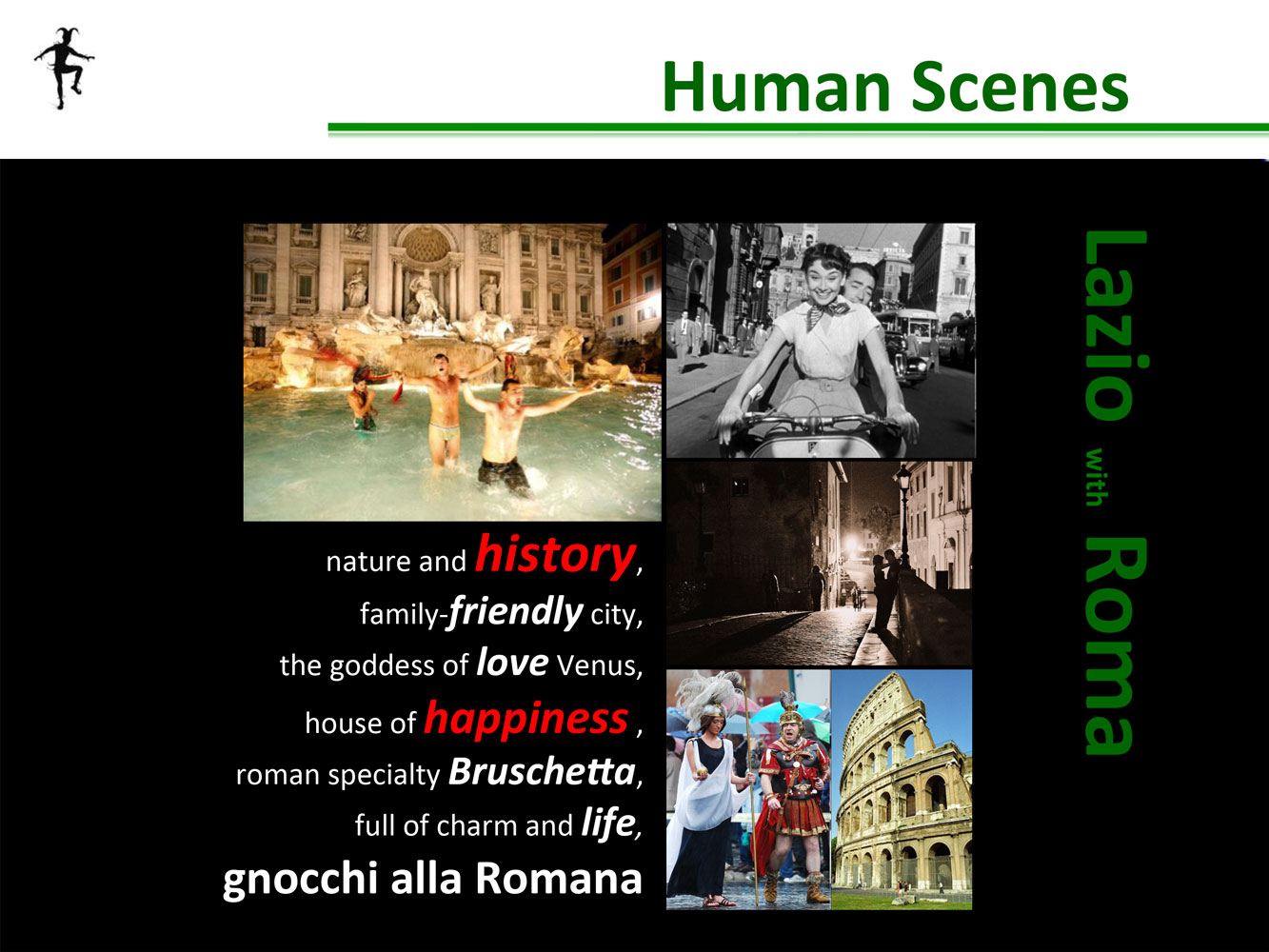 Human Scenes

nature and history,
family-friendly city,
the goddess of love Venus,
house of happiness ,
roman specialty Bruschetta,
full of charm and life,
gnocchi alla Romana

Lazio with Roma